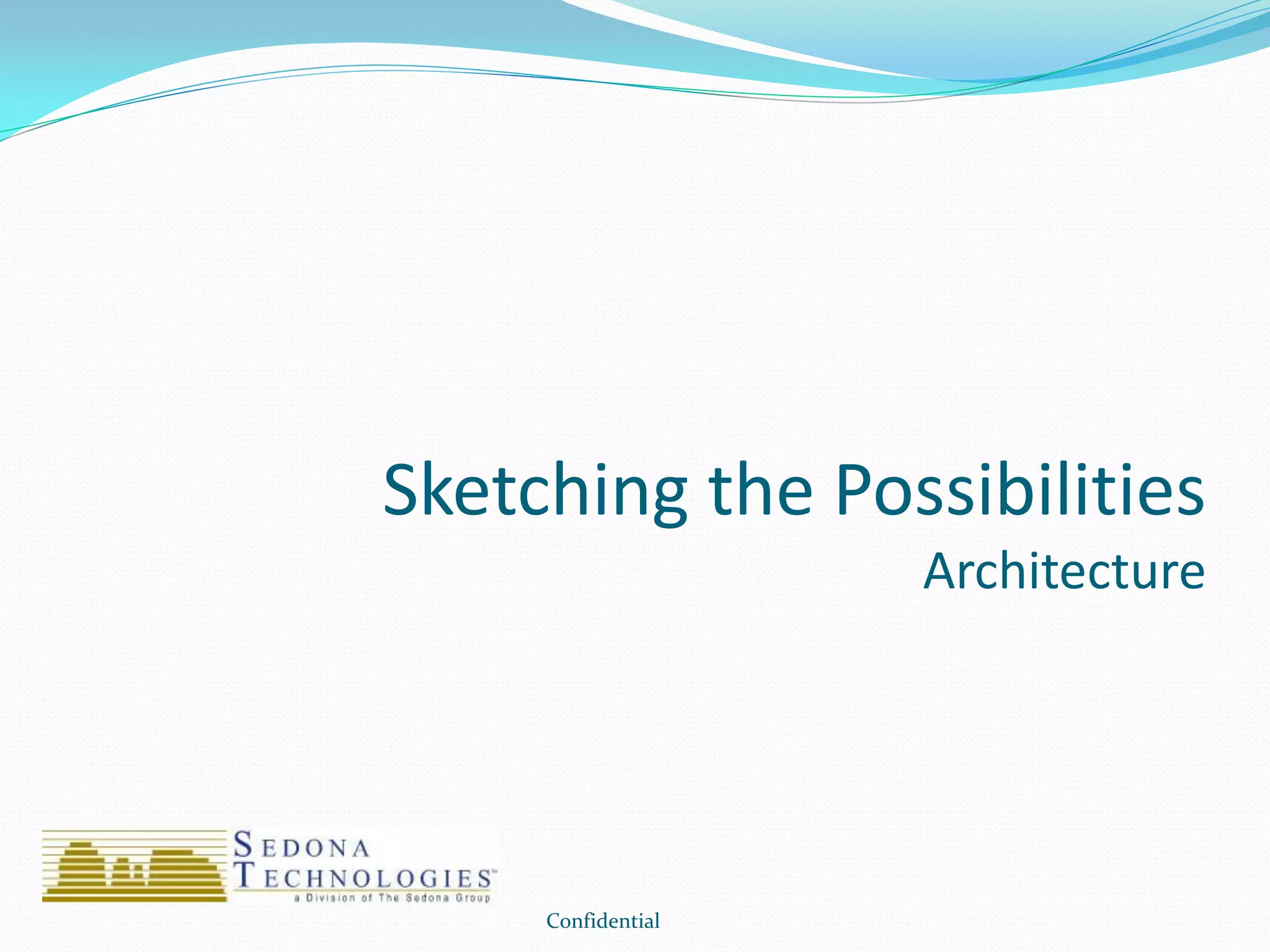 Sketching the Possibilities

Architecture

SEDONA TECHNOLOGIES™
a Division of The Sedona Group

Confidential